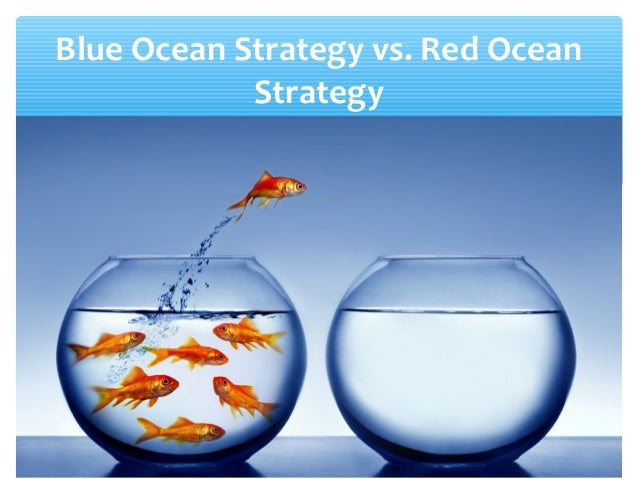 Blue Ocean Strategy vs. Red Ocean Strategy